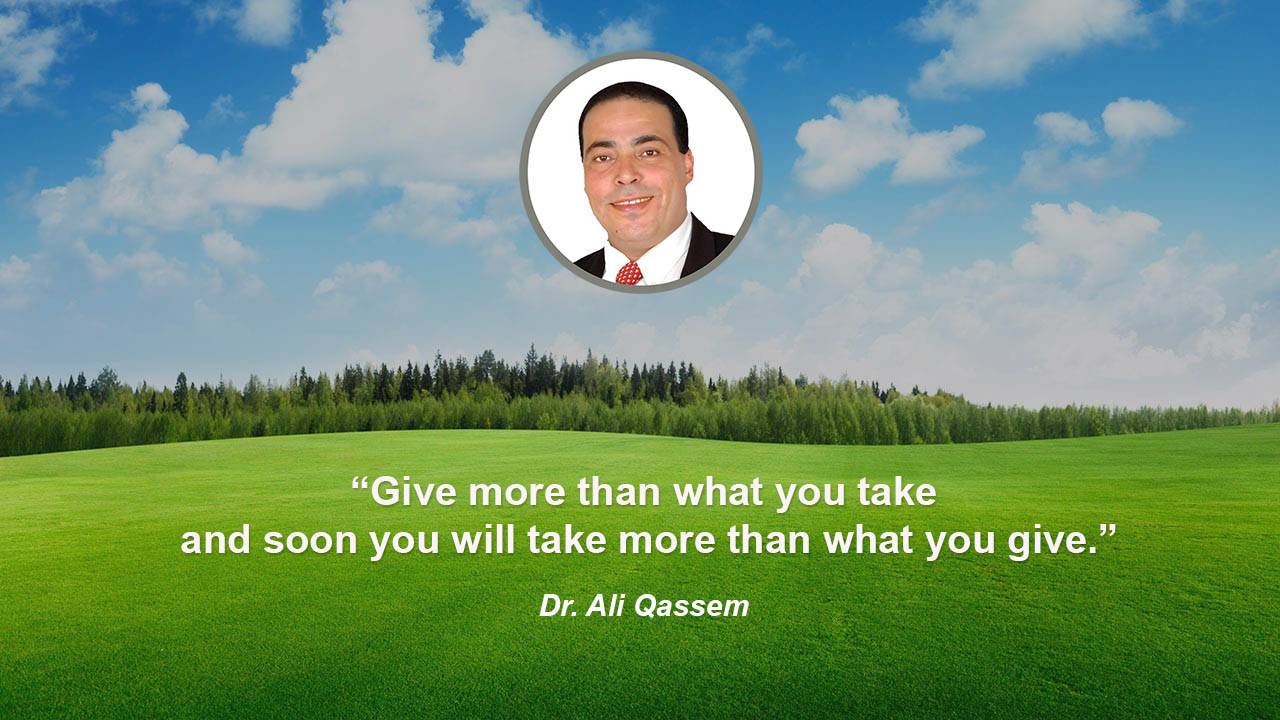 “Give more than what you take
and soon you will take more than what you give.”

Dr. Ali Qassem